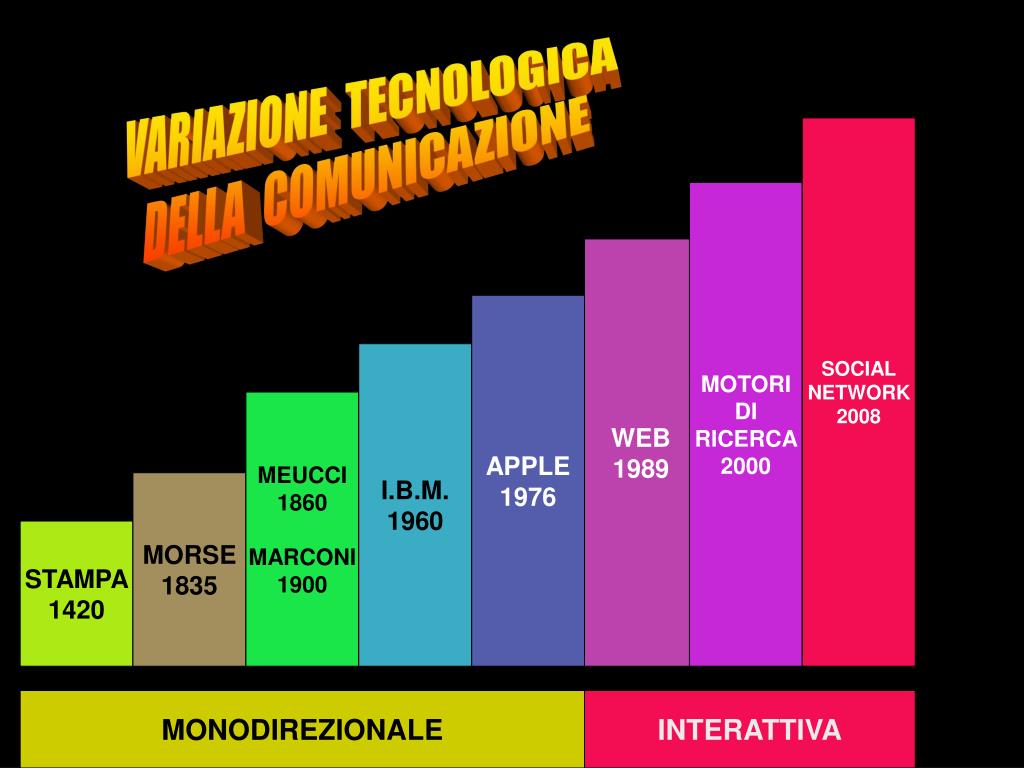 VARIAZIONE TECNOLOGICA
DELLA COMUNICAZIONE

STAMPA
1420

MORSE
1835

MEUCCI
1860

MARCONI
1900

I.B.M.
1960

APPLE
1976

WEB
1989

MOTORI
DI
RICERCA
2000

SOCIAL
NETWORK
2008

MONODIREZIONALE

INTERATTIVA